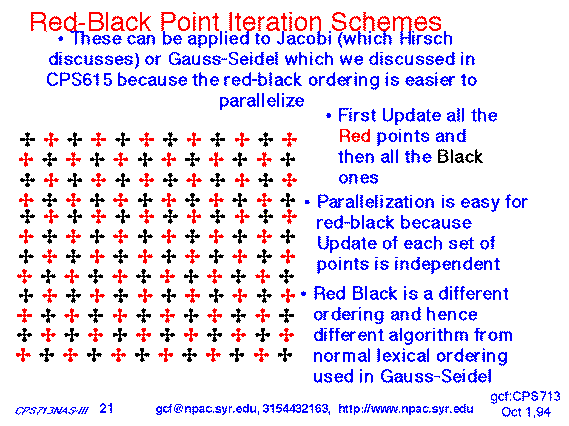 Red-Black Point Iteration Schemes

• These can be applied to Jacobi (which Hirsch discusses) or Gauss-Seidel which we discussed in CPS615 because the red-black ordering is easier to parallelize

• First Update all the Red points and then all the Black ones

• Parallelization is easy for red-black because Update of each set of points is independent

• Red Black is a different ordering and hence different algorithm from normal lexical ordering used in Gauss-Seidel

CPS713NAS-III 21 gcf@npac.syr.edu, 3154432163, http://www.npac.syr.edu gcf:CPS713 Oct 1,94